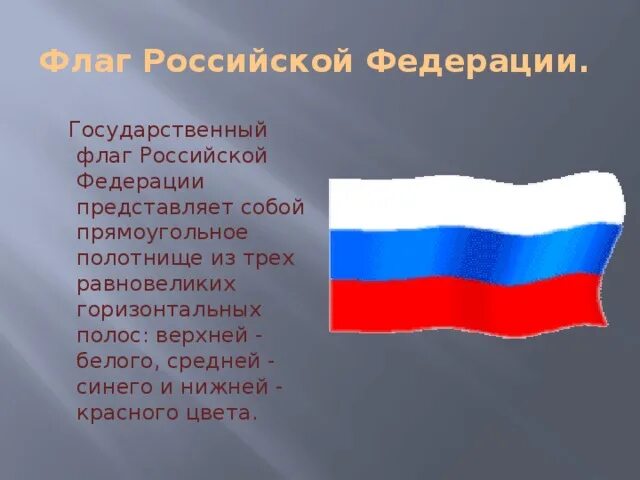 Флаг Российской Федерации.

Государственный флаг Российской Федерации представляет собой прямоугольное полотнище из трех равновеликих горизонтальных полос: верхней - белого, средней - синего и нижней - красного цвета.